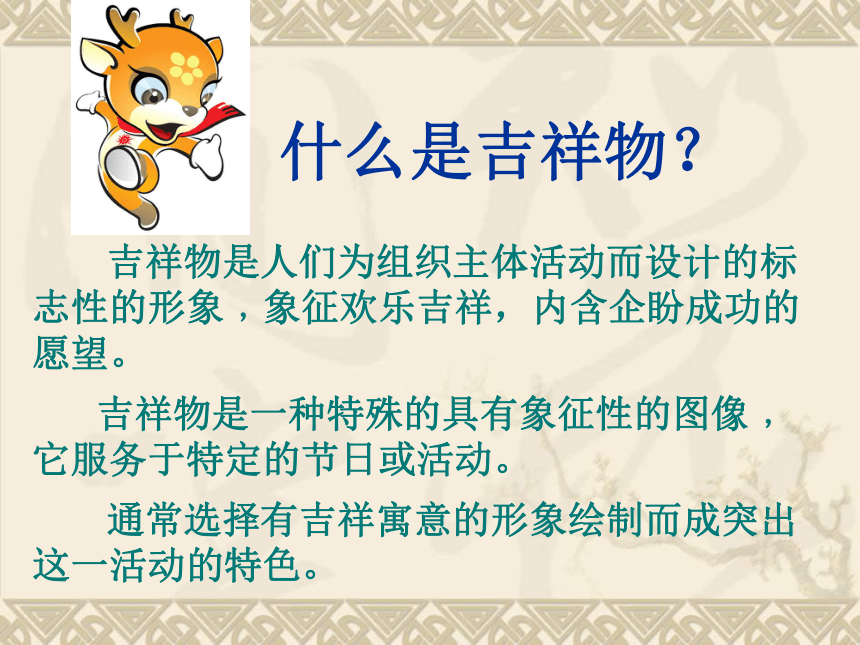 什么是吉祥物？

吉祥物是人们为组织主体活动而设计的标志性的形象，象征欢乐吉祥，内含企盼成功的愿望。

吉祥物是一种特殊的具有象征性的图像，它服务于特定的节日或活动。

通常选择有吉祥寓意的形象绘制而成突出这一活动的特色。